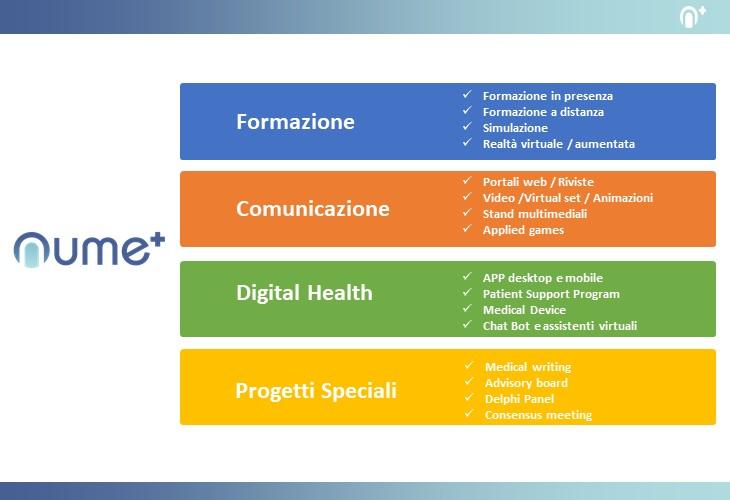 nume+

Formazione
✓ Formazione in presenza
✓ Formazione a distanza
✓ Simulazione
✓ Realtà virtuale / aumentata

Comunicazione
✓ Portali web / Riviste
✓ Video /Virtual set / Animazioni
✓ Stand multimediali
✓ Applied games

Digital Health
✓ APP desktop e mobile
✓ Patient Support Program
✓ Medical Device
✓ Chat Bot e assistenti virtuali

Progetti Speciali
✓ Medical writing
✓ Advisory board
✓ Delphi Panel
✓ Consensus meeting